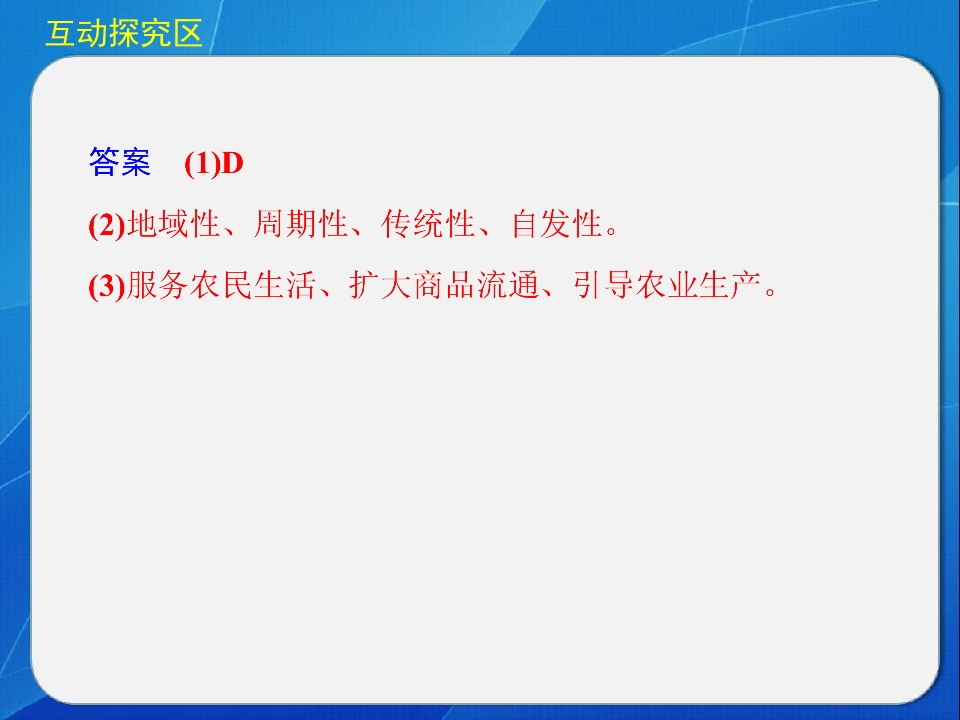 互动探究区

答案　(1)D

(2)地域性、周期性、传统性、自发性。

(3)服务农民生活、扩大商品流通、引导农业生产。